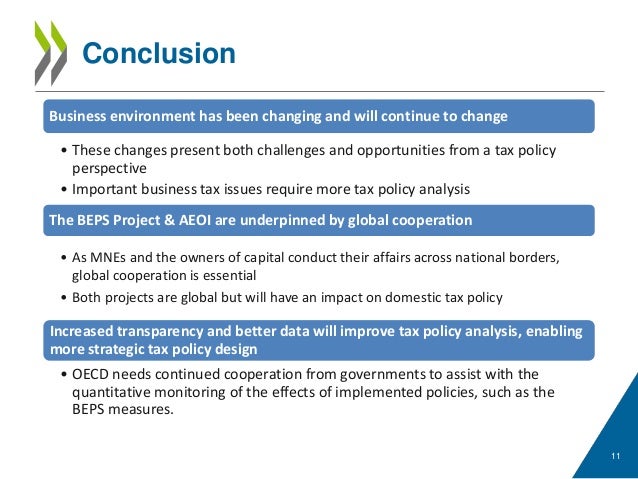 Conclusion

Business environment has been changing and will continue to change

• These changes present both challenges and opportunities from a tax policy perspective
• Important business tax issues require more tax policy analysis

The BEPS Project & AEOI are underpinned by global cooperation

• As MNEs and the owners of capital conduct their affairs across national borders, global cooperation is essential
• Both projects are global but will have an impact on domestic tax policy

Increased transparency and better data will improve tax policy analysis, enabling more strategic tax policy design

• OECD needs continued cooperation from governments to assist with the quantitative monitoring of the effects of implemented policies, such as the BEPS measures.

11